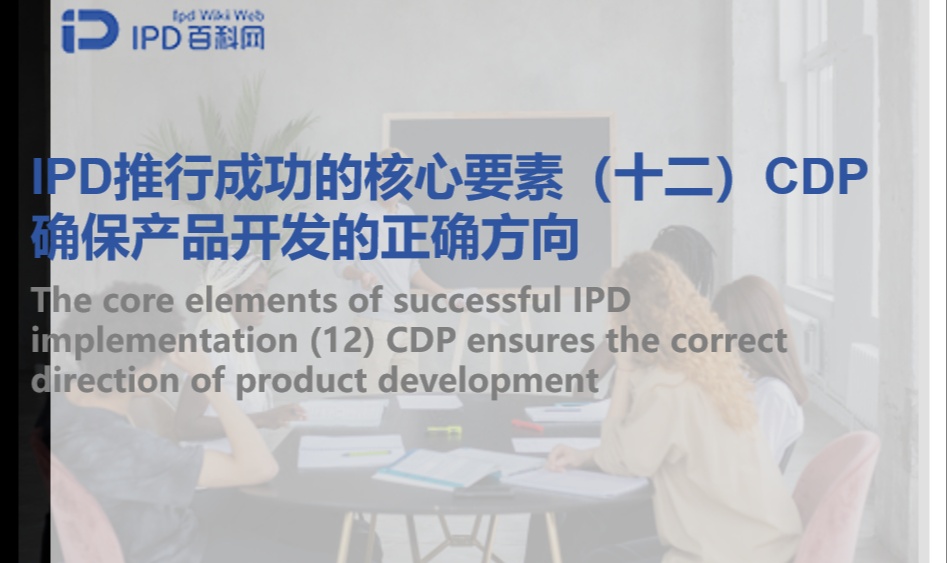 Ipd Wiki Web
IPD百科网

IPD推行成功的核心要素（十二）CDP确保产品开发的正确方向

The core elements of successful IPD implementation (12) CDP ensures the correct direction of product development